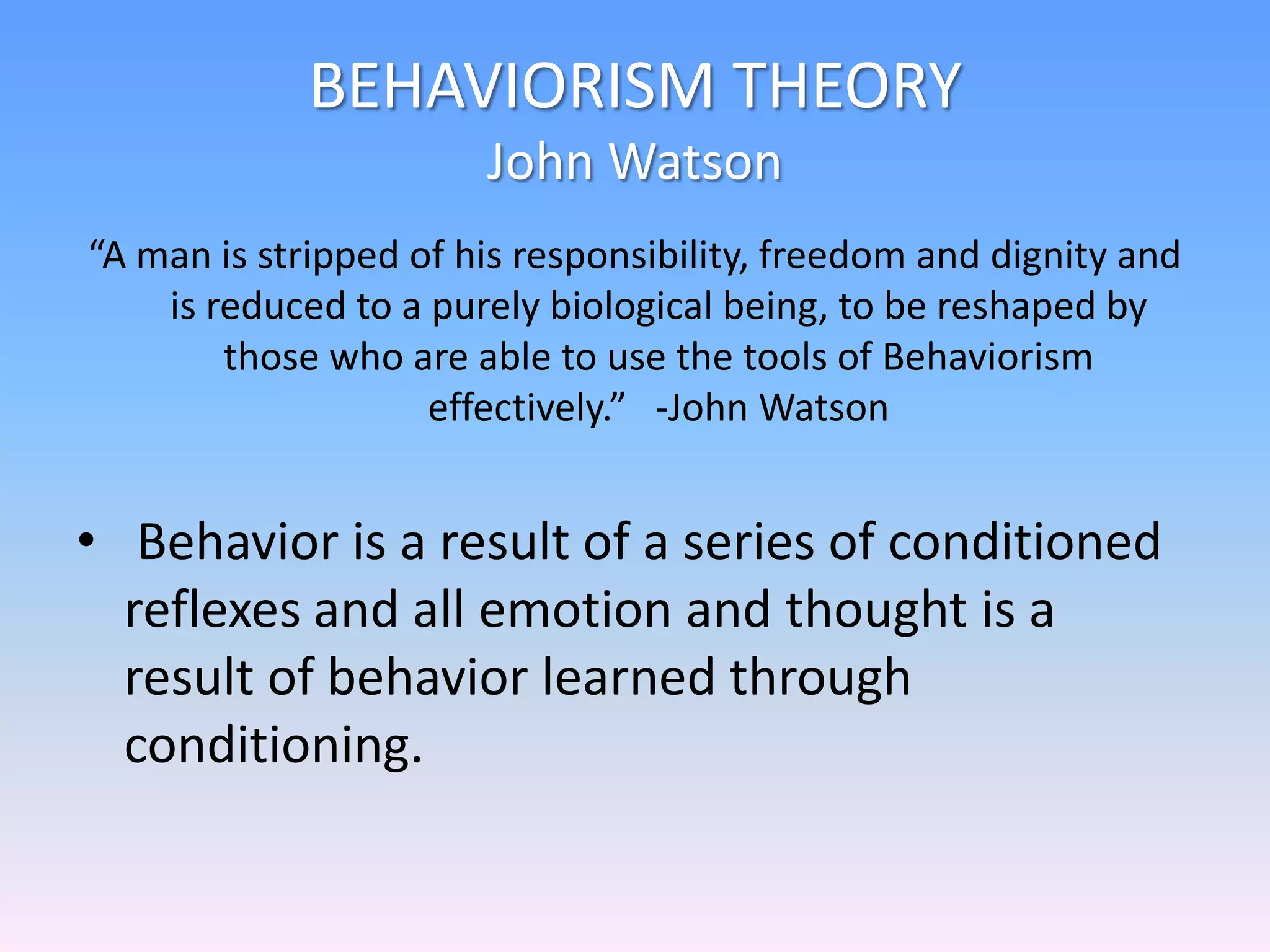 BEHAVIORISM THEORY
John Watson

“A man is stripped of his responsibility, freedom and dignity and is reduced to a purely biological being, to be reshaped by those who are able to use the tools of Behaviorism effectively.” -John Watson

• Behavior is a result of a series of conditioned reflexes and all emotion and thought is a result of behavior learned through conditioning.